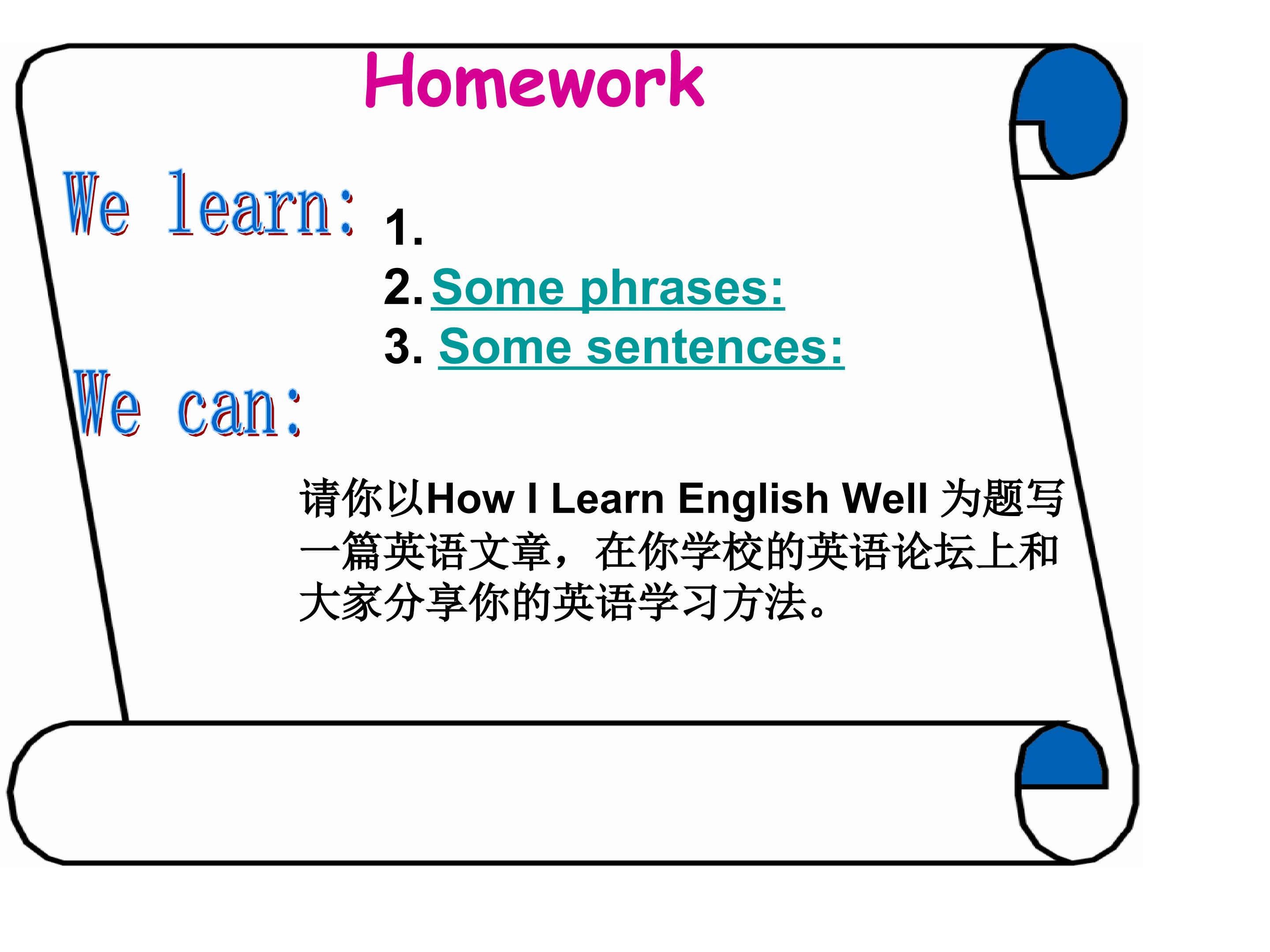 Homework

We learn:

1.

2. Some phrases:

3. Some sentences:

We can:

请你以How I Learn English Well 为题写一篇英语文章，在你学校的英语论坛上和大家分享你的英语学习方法。